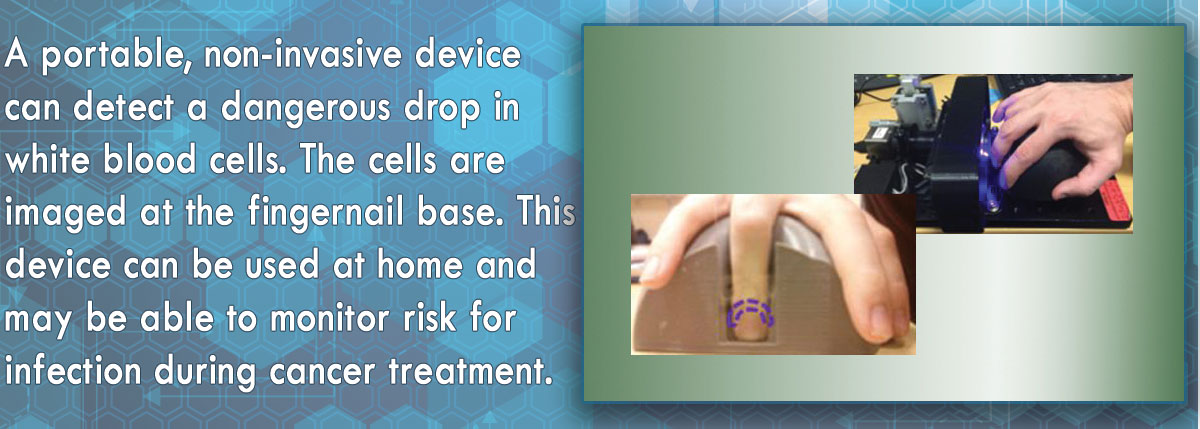 A portable, non-invasive device can detect a dangerous drop in white blood cells. The cells are imaged at the fingernail base. This device can be used at home and may be able to monitor risk for infection during cancer treatment.